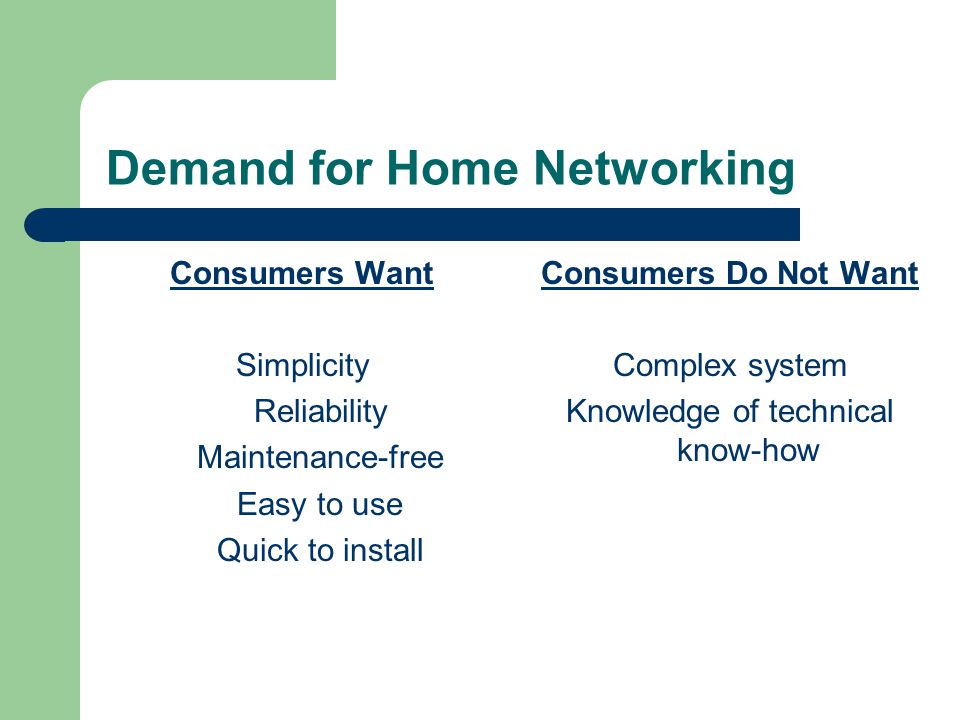 Demand for Home Networking

Consumers Want

Simplicity
Reliability
Maintenance-free
Easy to use
Quick to install

Consumers Do Not Want

Complex system
Knowledge of technical know-how